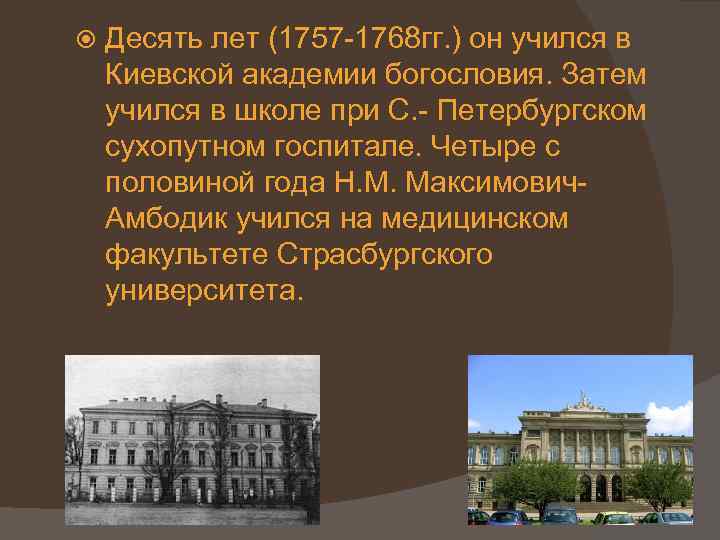 Десять лет (1757-1768гг.) он учился в Киевской академии богословия. Затем учился в школе при С.- Петербургском сухопутном госпитале. Четыре с половиной года Н.М. Максимович-Амбодик учился на медицинском факультете Страсбургского университета.